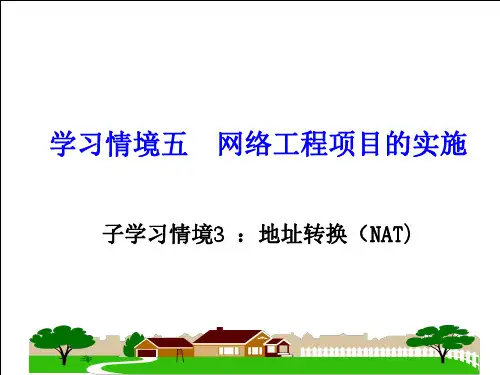 学习情境五　网络工程项目的实施

子学习情境3 ：地址转换（NAT)